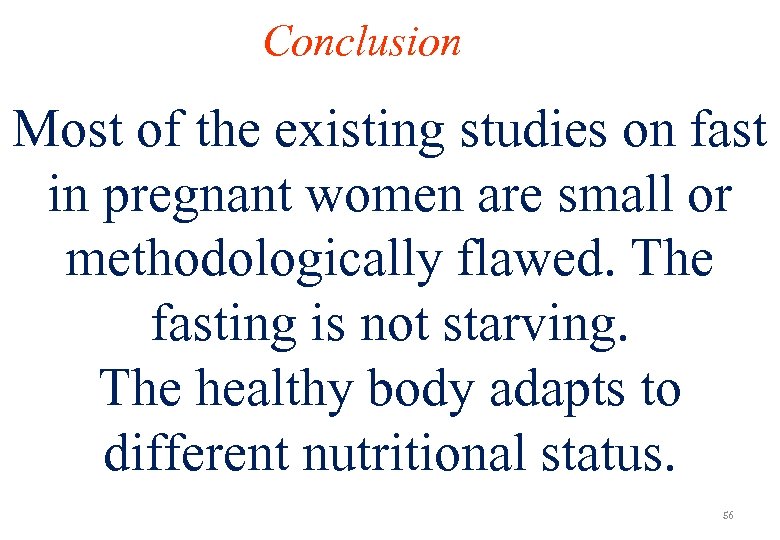 Conclusion

Most of the existing studies on fast in pregnant women are small or methodologically flawed. The fasting is not starving.
The healthy body adapts to different nutritional status.

56